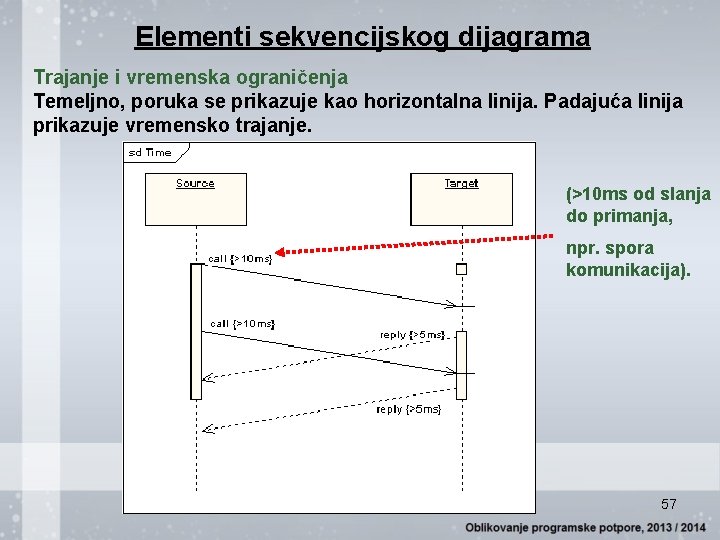 Elementi sekvencijskog dijagrama

Trajanje i vremenska ograničenja
Temeljno, poruka se prikazuje kao horizontalna linija. Padajuća linija prikazuje vremensko trajanje.

sd Time

Source

Target

call {>10ms}

call {>10ms}

reply {>5ms}

reply {>5ms}

(>10ms od slanja do primanja,

npr. spora komunikacija).

57

Oblikovanje programske potpore, 2013 / 2014